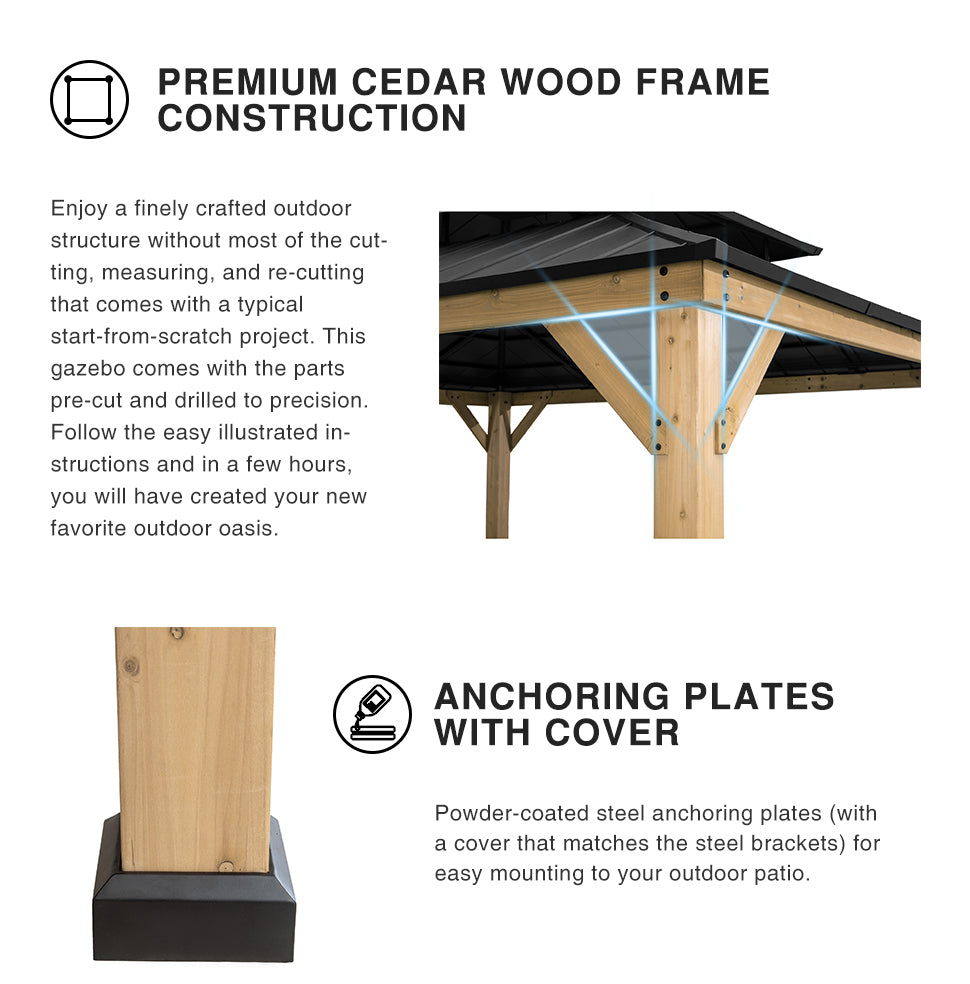 PREMIUM CEDAR WOOD FRAME CONSTRUCTION

Enjoy a finely crafted outdoor structure without most of the cutting, measuring, and re-cutting that comes with a typical start-from-scratch project. This gazebo comes with the parts pre-cut and drilled to precision. Follow the easy illustrated instructions and in a few hours, you will have created your new favorite outdoor oasis.

ANCHORING PLATES WITH COVER

Powder-coated steel anchoring plates (with a cover that matches the steel brackets) for easy mounting to your outdoor patio.